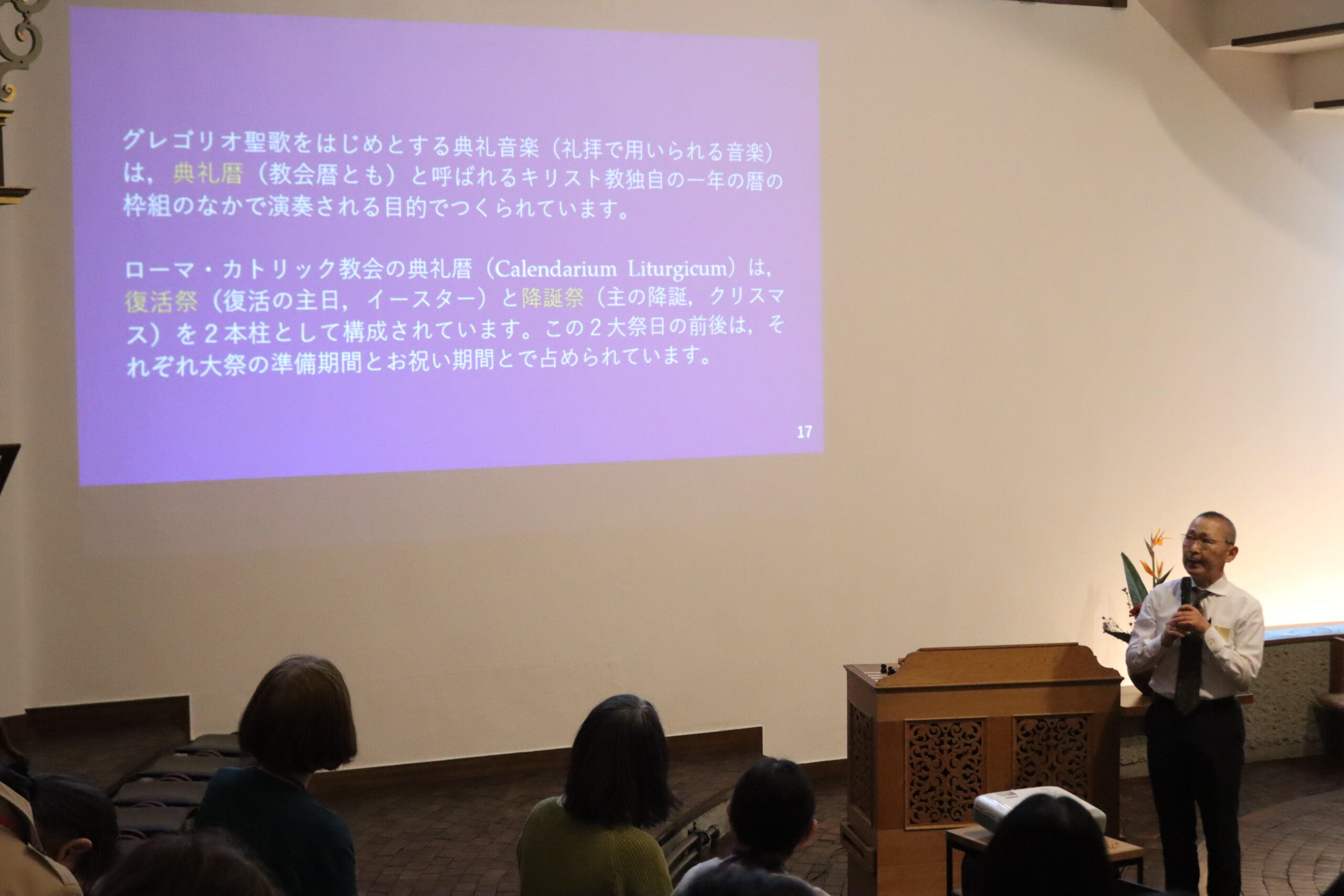 グレゴリオ聖歌をはじめとする典礼音楽（礼拝で用いられる音楽）は，典礼暦（教会暦とも）と呼ばれるキリスト教独自の一年の暦の枠組のなかで演奏される目的でつくられています。

ローマ・カトリック教会の典礼暦（Calendarium Liturgicum）は，復活祭（復活の主日，イースター）と降誕祭（主の降誕，クリスマス）を２本柱として構成されています。この２大祭日の前後は，それぞれ大祭の準備期間とお祝い期間とで占められています。

17